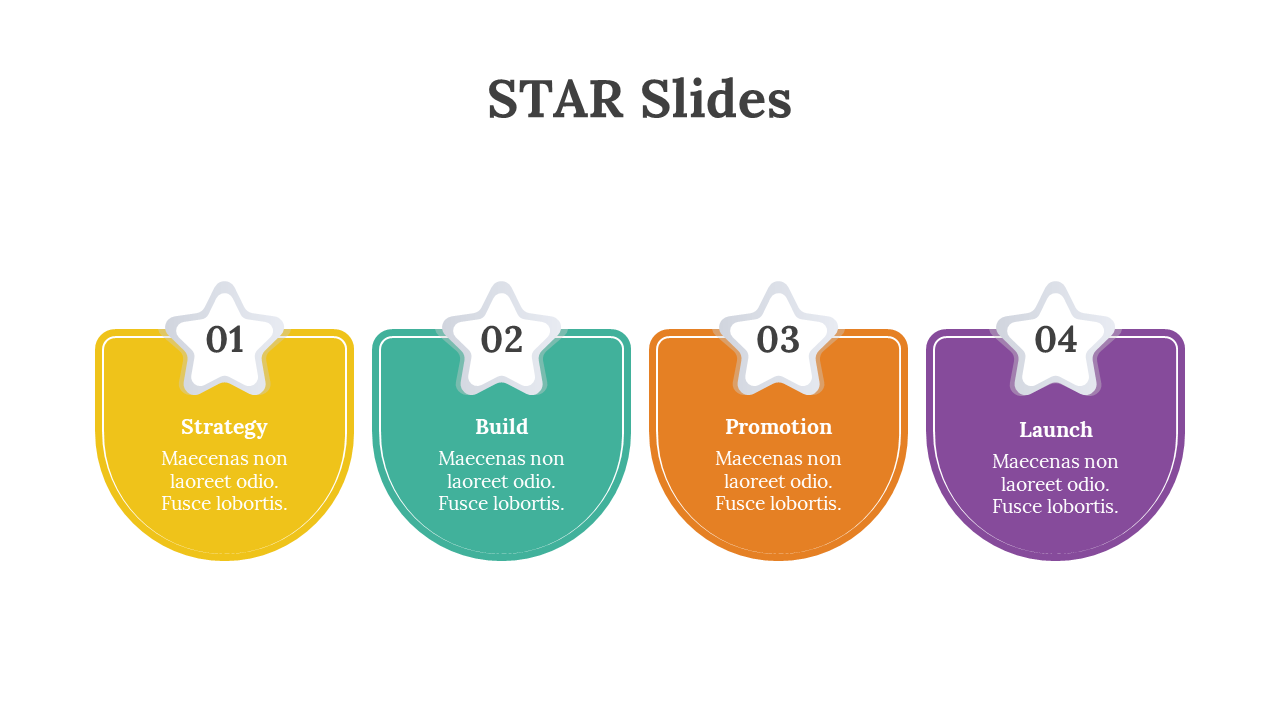 STAR Slides

01

Strategy

Maecenas non laoreet odio. Fusce lobortis.

02

Build

Maecenas non laoreet odio. Fusce lobortis.

03

Promotion

Maecenas non laoreet odio. Fusce lobortis.

04

Launch

Maecenas non laoreet odio. Fusce lobortis.